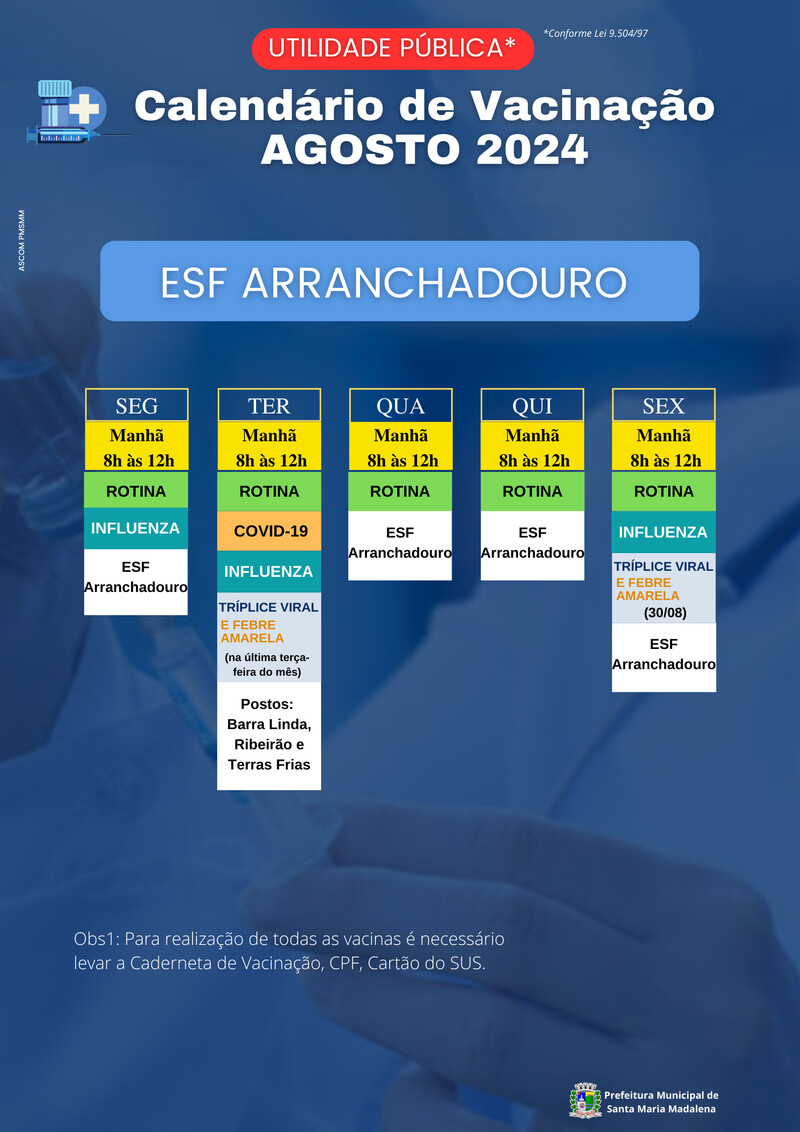 UTILIDADE PÚBLICA*

*Conforme Lei 9.504/97

Calendário de Vacinação AGOSTO 2024

ASCOM PMSMM

ESF ARRANCHADOURO

SEG
Manhã
8h às 12h
ROTINA
INFLUENZA
ESF Arranchadouro

TER
Manhã
8h às 12h
ROTINA
COVID-19
INFLUENZA
TRÍPLICE VIRAL
E FEBRE AMARELA
(na última terça-feira do mês)
Postos:
Barra Linda, Ribeirão e Terras Frias

QUA
Manhã
8h às 12h
ROTINA
ESF Arranchadouro

QUI
Manhã
8h às 12h
ROTINA
ESF Arranchadouro

SEX
Manhã
8h às 12h
ROTINA
INFLUENZA
TRÍPLICE VIRAL
E FEBRE AMARELA
(30/08)
ESF Arranchadouro

Obs1: Para realização de todas as vacinas é necessário levar a Caderneta de Vacinação, CPF, Cartão do SUS.

Prefeitura Municipal de Santa Maria Madalena